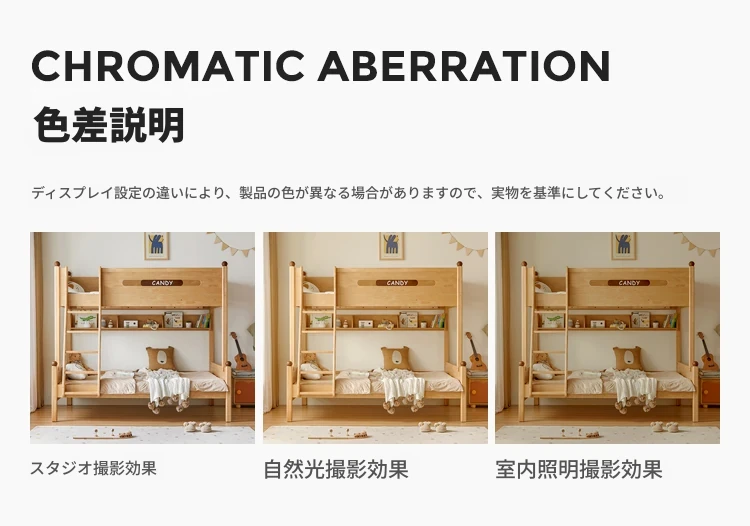 CHROMATIC ABERRATION
色差説明

ディスプレイ設定の違いにより、製品の色が異なる場合がありますので、実物を基準にしてください。

CANDY

CANDY

CANDY

スタジオ撮影効果

自然光撮影効果

室内照明撮影効果